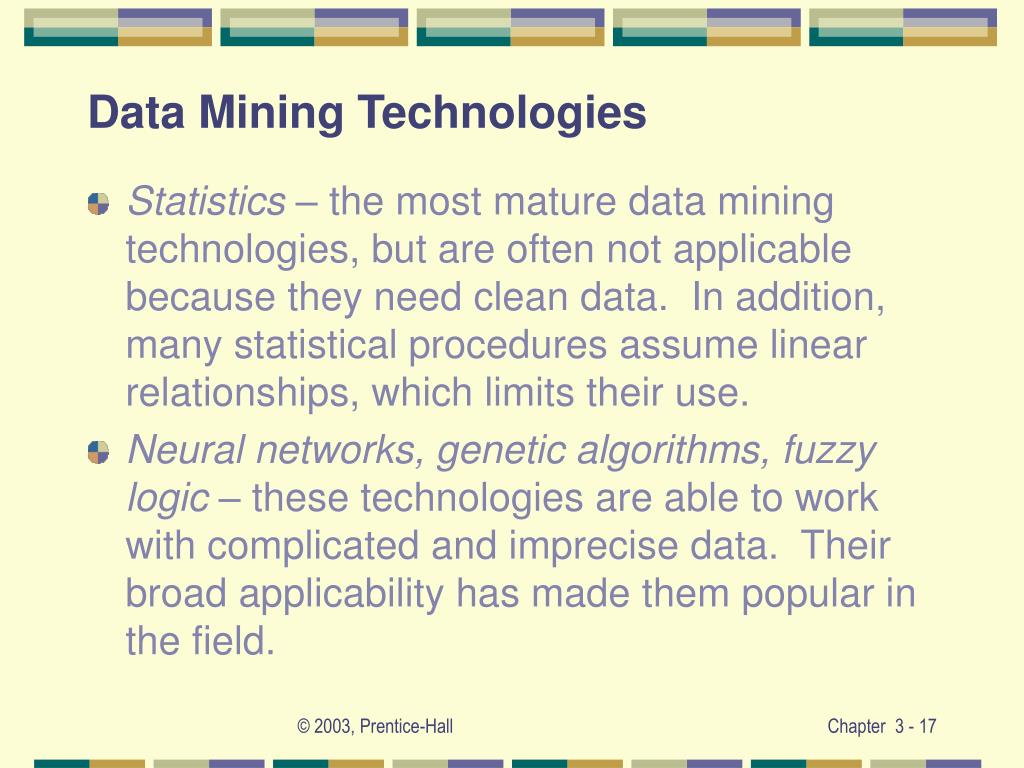 Data Mining Technologies

Statistics – the most mature data mining technologies, but are often not applicable because they need clean data.  In addition, many statistical procedures assume linear relationships, which limits their use.

Neural networks, genetic algorithms, fuzzy logic – these technologies are able to work with complicated and imprecise data.  Their broad applicability has made them popular in the field.

© 2003, Prentice-Hall

Chapter 3 - 17